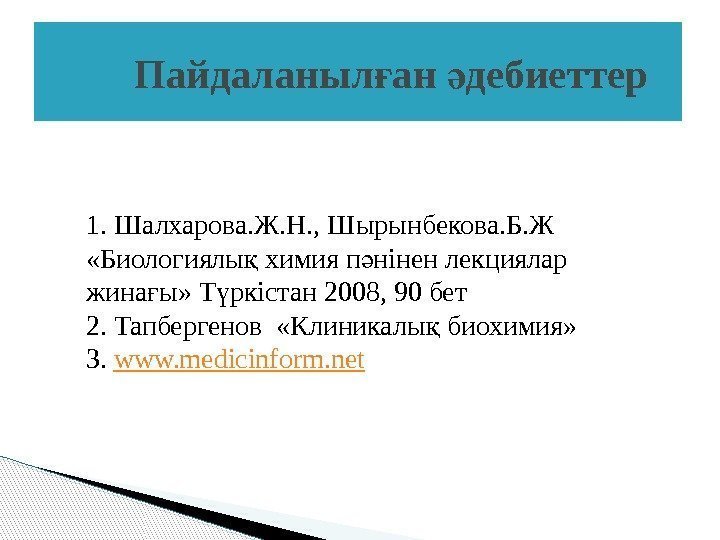 Пайдаланылған әдебиеттер

1. Шалхарова.Ж.Н., Шырынбекова.Б.Ж «Биологиялық химия пәнінен лекциялар жинағы» Түркістан 2008, 90 бет
2. Тапбергенов «Клиникалық биохимия»
3. www.medicinform.net